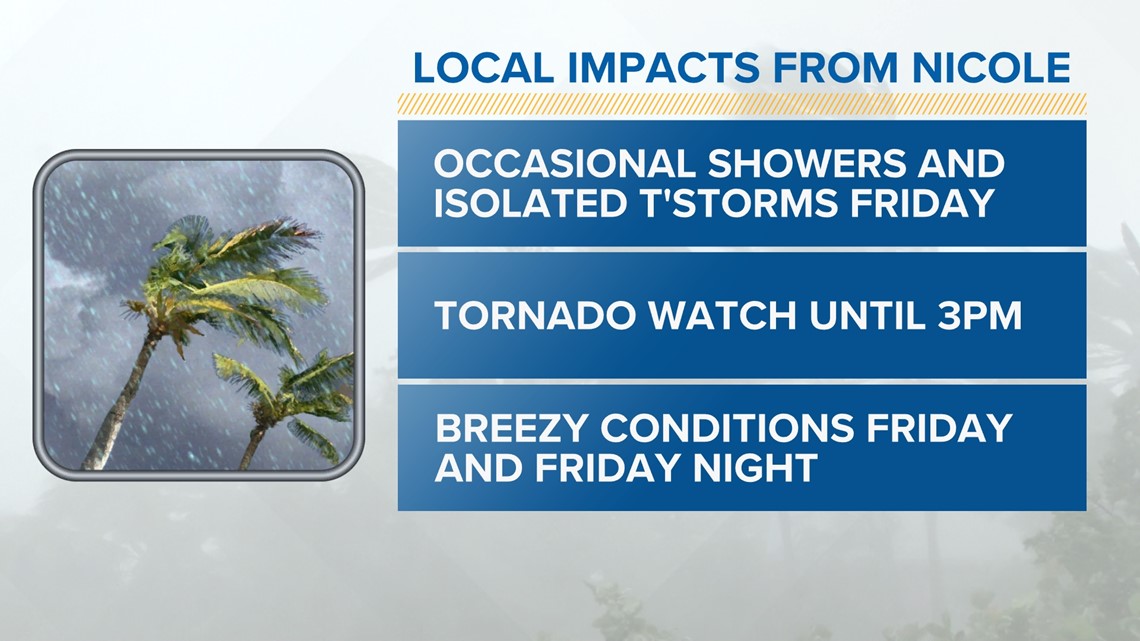 LOCAL IMPACTS FROM NICOLE

OCCASIONAL SHOWERS AND ISOLATED T'STORMS FRIDAY

TORNADO WATCH UNTIL 3PM

BREEZY CONDITIONS FRIDAY AND FRIDAY NIGHT